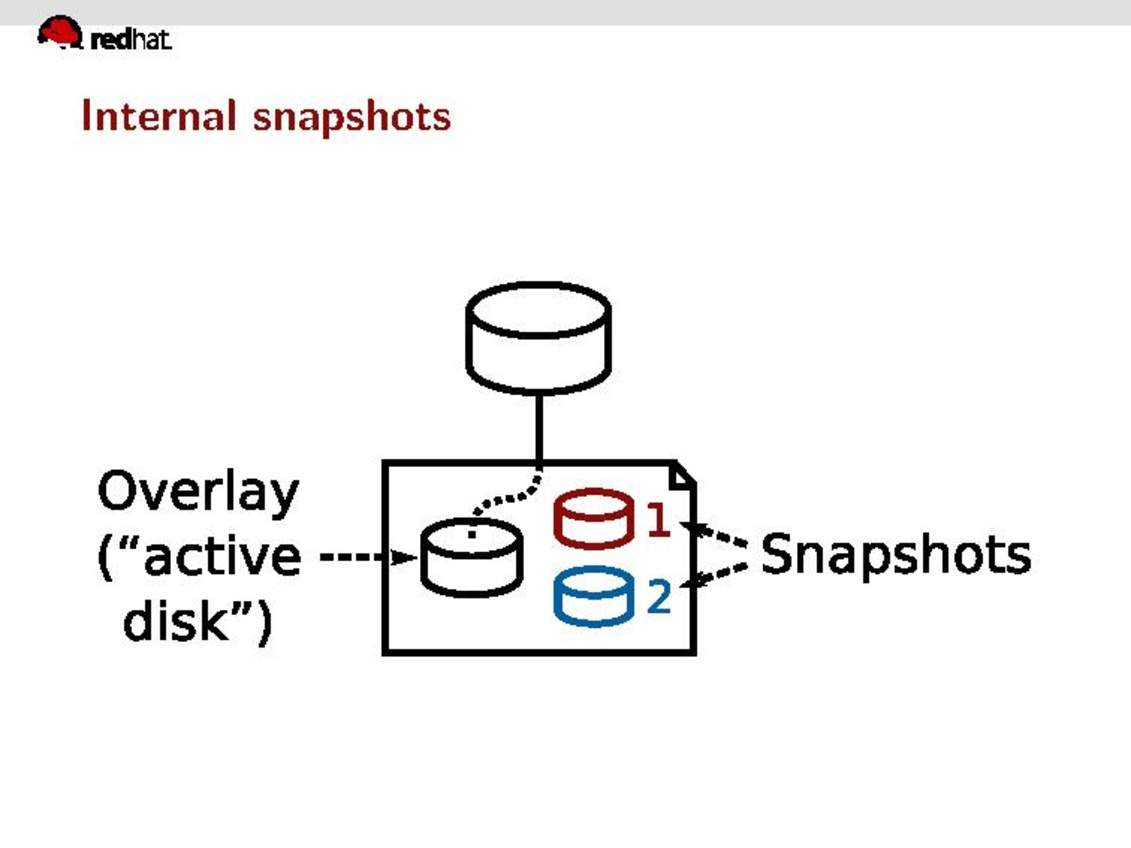 redhat.

Internal snapshots

Overlay (“active disk”)

1

2

Snapshots